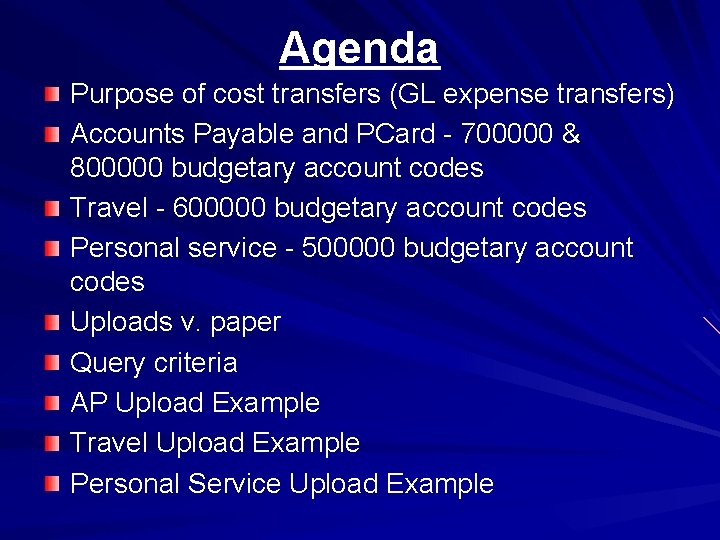 Agenda

Purpose of cost transfers (GL expense transfers)

Accounts Payable and PCard - 700000 & 800000 budgetary account codes

Travel - 600000 budgetary account codes

Personal service - 500000 budgetary account codes

Uploads v. paper

Query criteria

AP Upload Example

Travel Upload Example

Personal Service Upload Example